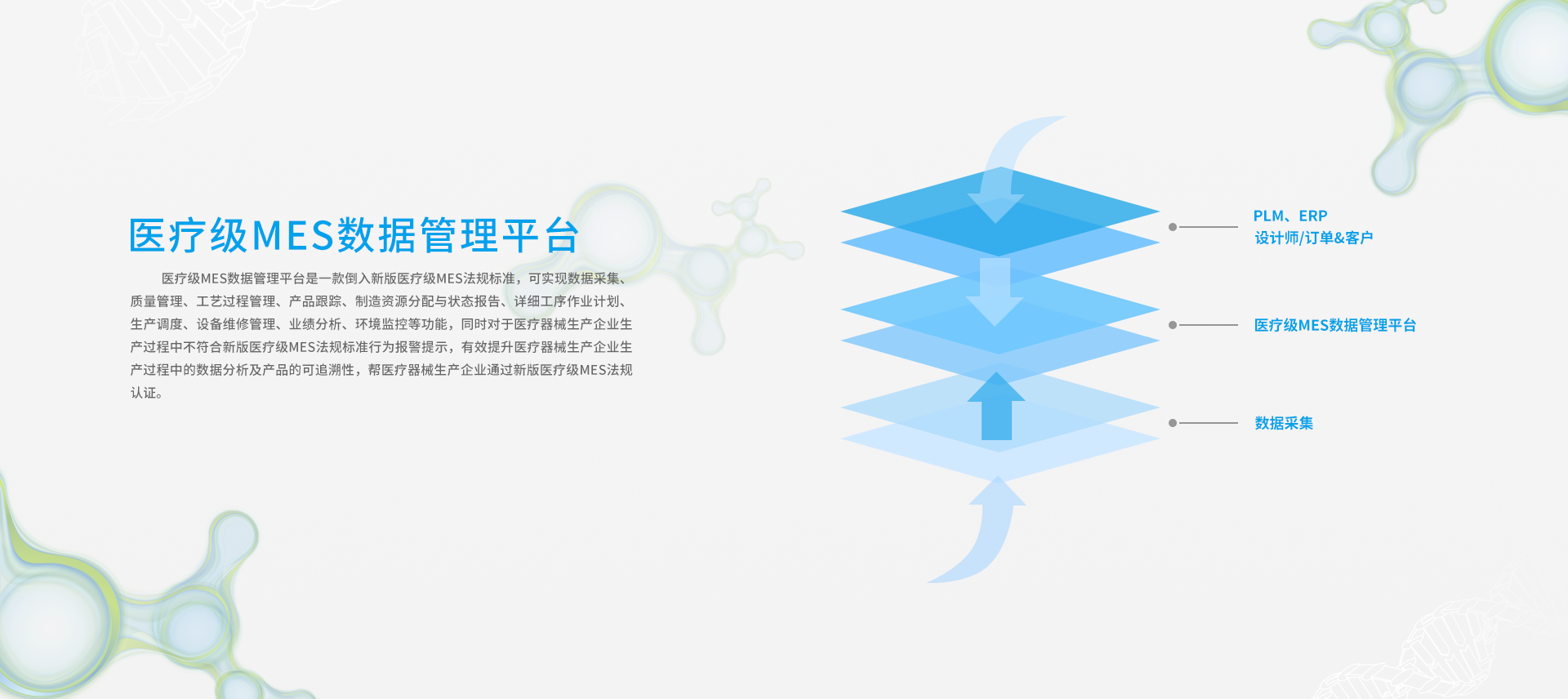 医疗级MES数据管理平台

医疗级MES数据管理平台是一款倒入新版医疗级MES法规标准，可实现数据采集、质量管理、工艺过程管理、产品跟踪、制造资源分配与状态报告、详细工序作业计划、生产调度、设备维修管理、业绩分析、环境监控等功能，同时对于医疗器械生产企业生产过程中不符合新版医疗级MES法规标准行为报警提示，有效提升医疗器械生产企业生产过程中的数据分析及产品的可追溯性，帮医疗器械生产企业通过新版医疗级MES法规认证。

PLM、ERP
设计师/订单&客户

医疗级MES数据管理平台

数据采集